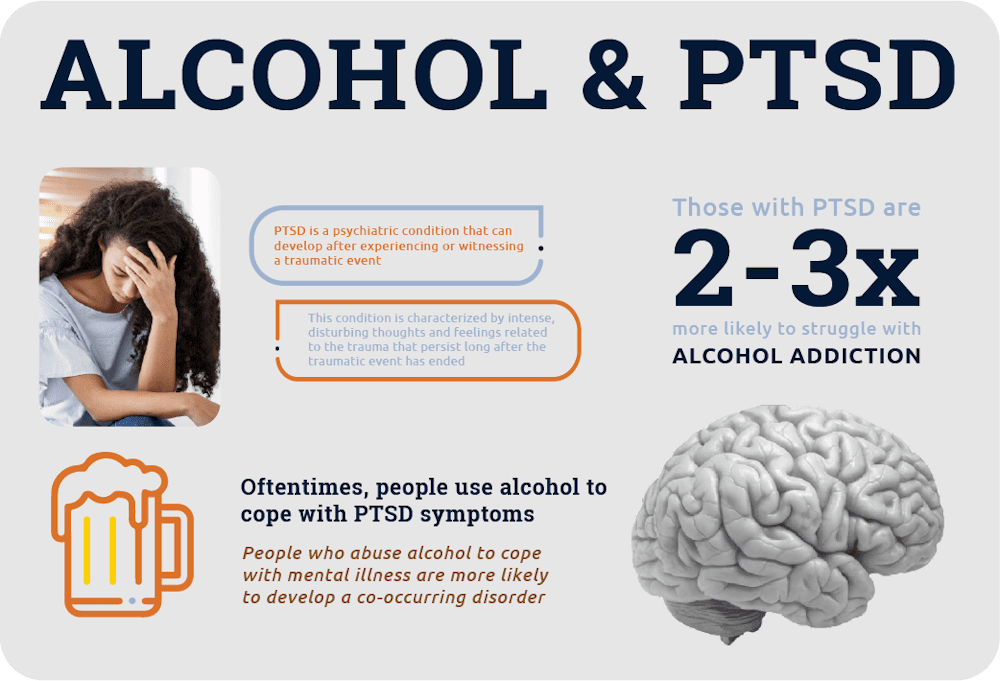 ALCOHOL & PTSD

PTSD is a psychiatric condition that can develop after experiencing or witnessing a traumatic event

This condition is characterized by intense, disturbing thoughts and feelings related to the trauma that persist long after the traumatic event has ended

Those with PTSD are
2-3x
more likely to struggle with
ALCOHOL ADDICTION

Oftentimes, people use alcohol to cope with PTSD symptoms

People who abuse alcohol to cope with mental illness are more likely to develop a co-occurring disorder